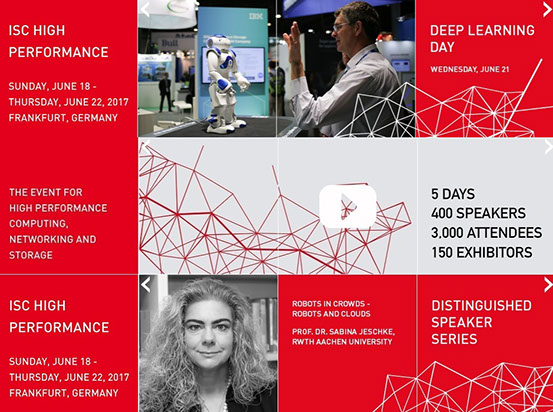 ISC HIGH PERFORMANCE

SUNDAY, JUNE 18 - THURSDAY, JUNE 22, 2017 FRANKFURT, GERMANY

IBM

Bull

DEEP LEARNING DAY

WEDNESDAY, JUNE 21

THE EVENT FOR HIGH PERFORMANCE COMPUTING, NETWORKING AND STORAGE

5 DAYS
400 SPEAKERS
3,000 ATTENDEES
150 EXHIBITORS

ISC HIGH PERFORMANCE

SUNDAY, JUNE 18 - THURSDAY, JUNE 22, 2017 FRANKFURT, GERMANY

ROBOTS IN CROWDS - ROBOTS AND CLOUDS

PROF. DR. SABINA JESCHKE, RWTH AACHEN UNIVERSITY

DISTINGUISHED SPEAKER SERIES